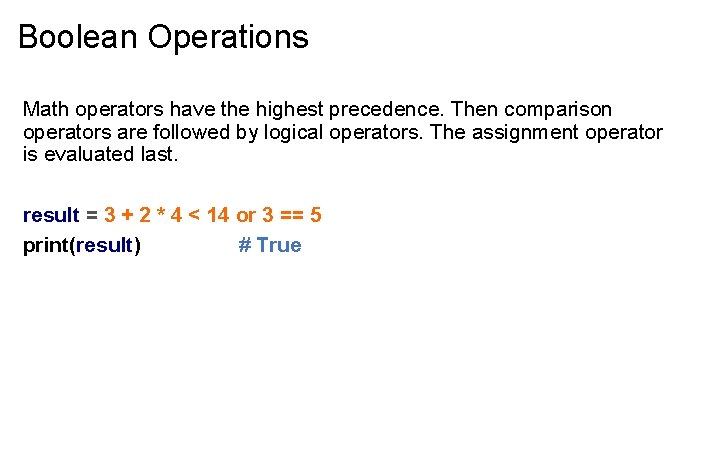 Boolean Operations

Math operators have the highest precedence. Then comparison operators are followed by logical operators. The assignment operator is evaluated last.

result = 3 + 2 * 4 < 14 or 3 == 5
print(result) # True